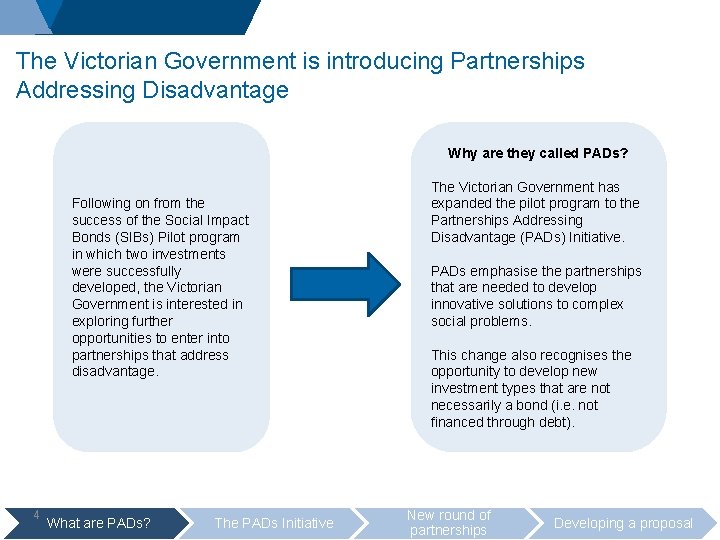 The Victorian Government is introducing Partnerships Addressing Disadvantage

Following on from the success of the Social Impact Bonds (SIBs) Pilot program in which two investments were successfully developed, the Victorian Government is interested in exploring further opportunities to enter into partnerships that address disadvantage.

Why are they called PADs?

The Victorian Government has expanded the pilot program to the Partnerships Addressing Disadvantage (PADs) Initiative.

PADs emphasise the partnerships that are needed to develop innovative solutions to complex social problems.

This change also recognises the opportunity to develop new investment types that are not necessarily a bond (i.e. not financed through debt).

4

What are PADs?

The PADs Initiative

New round of partnerships

Developing a proposal